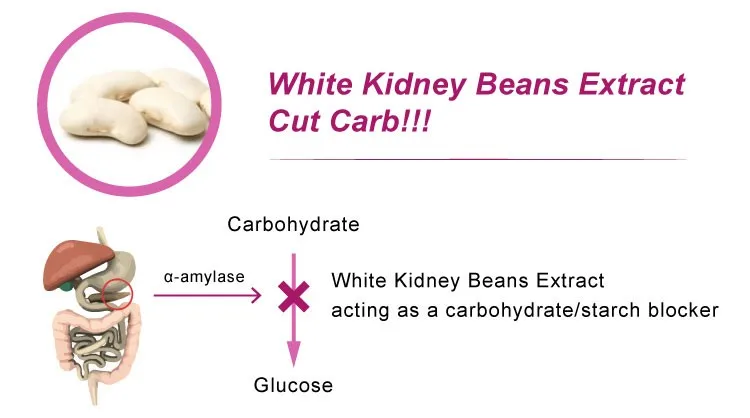 White Kidney Beans Extract
Cut Carb!!!

Carbohydrate

α-amylase

White Kidney Beans Extract
acting as a carbohydrate/starch blocker

Glucose